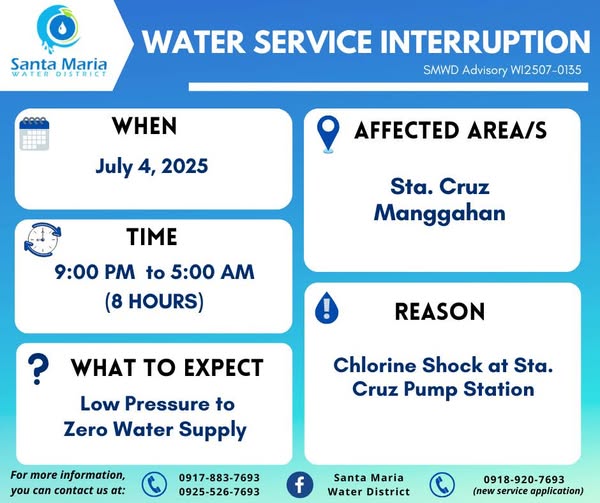 Santa Maria
WATER DISTRICT

WATER SERVICE INTERRUPTION

SMWD Advisory WI2507-0135

WHEN

July 4, 2025

TIME

9:00 PM to 5:00 AM
(8 HOURS)

WHAT TO EXPECT

Low Pressure to Zero Water Supply

AFFECTED AREA/S

Sta. Cruz
Manggahan

REASON

Chlorine Shock at Sta. Cruz Pump Station

For more information, you can contact us at:

0917-883-7693
0925-526-7693

Santa Maria
Water District

0918-920-7693
(new service application)